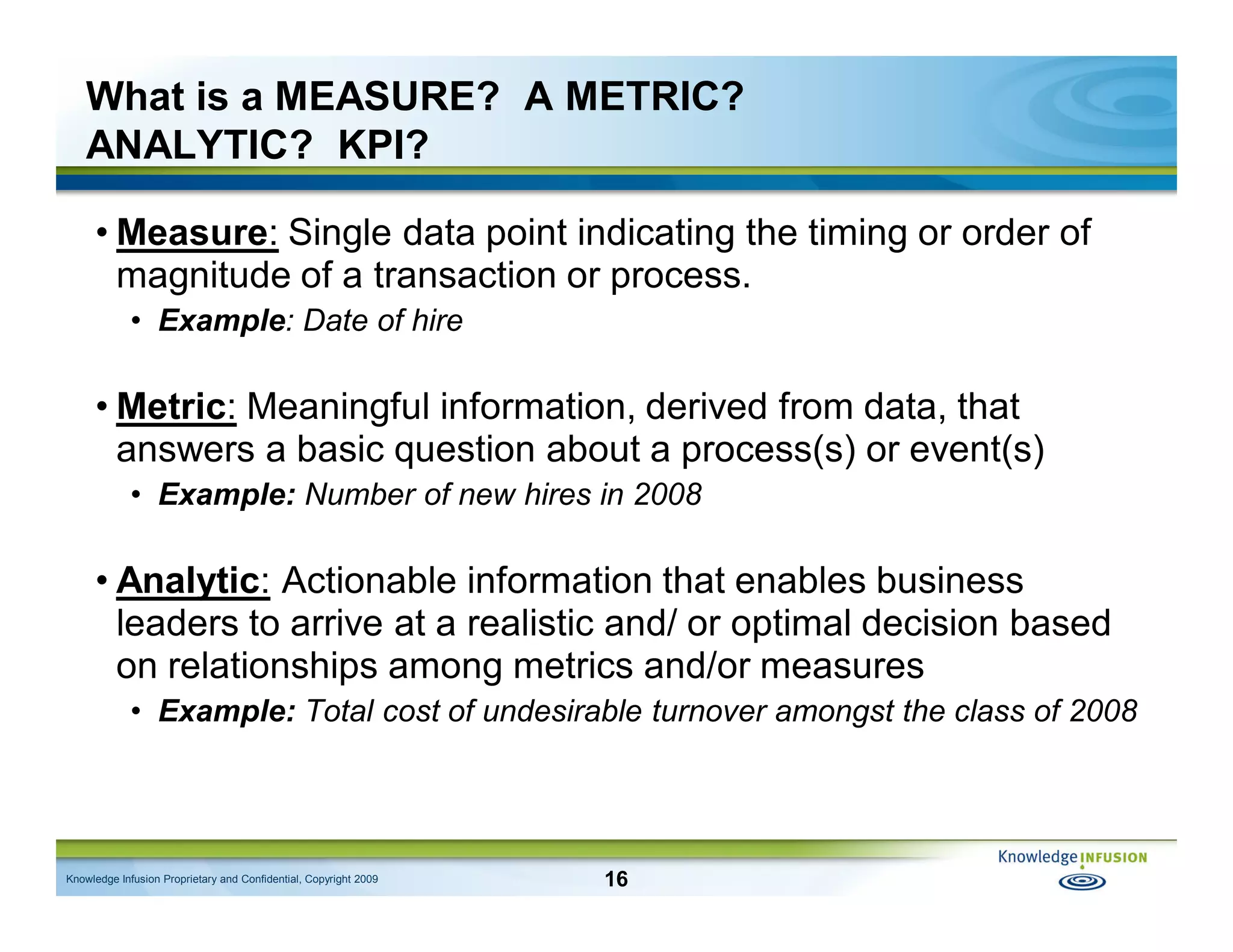 What is a MEASURE?  A METRIC? ANALYTIC?  KPI?

• Measure: Single data point indicating the timing or order of magnitude of a transaction or process.

• Example: Date of hire

• Metric: Meaningful information, derived from data, that answers a basic question about a process(s) or event(s)

• Example: Number of new hires in 2008

• Analytic: Actionable information that enables business leaders to arrive at a realistic and/ or optimal decision based on relationships among metrics and/or measures

• Example: Total cost of undesirable turnover amongst the class of 2008

Knowledge Infusion Proprietary and Confidential, Copyright 2009

16

Knowledge INFUSION